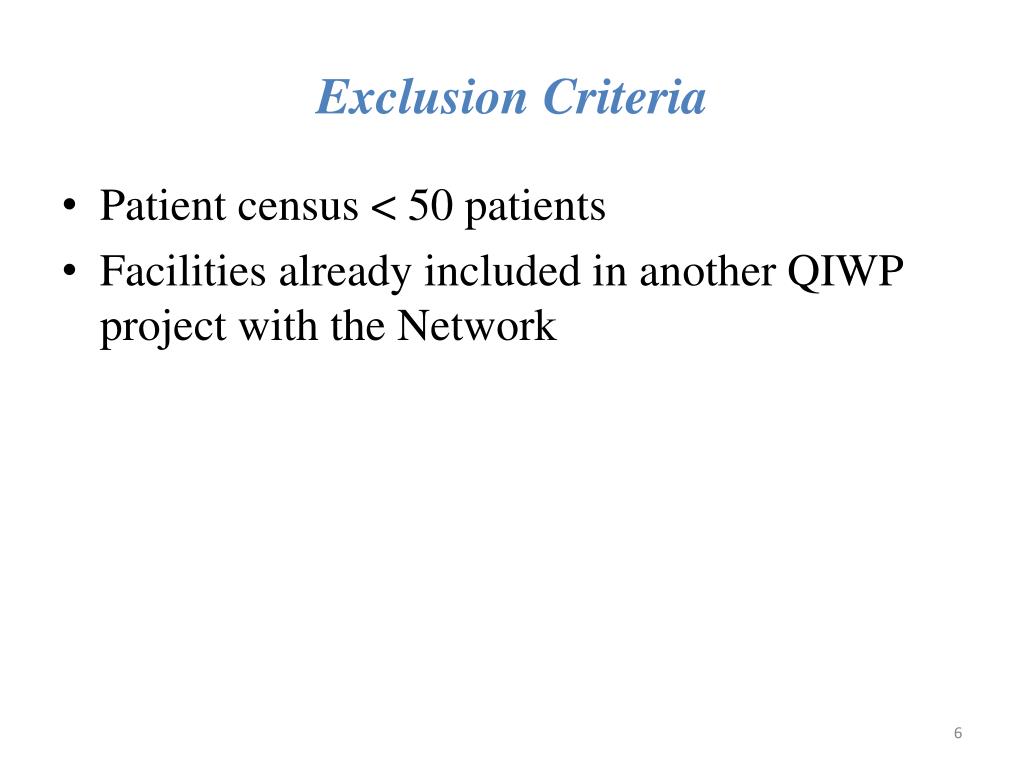 Exclusion Criteria

• Patient census < 50 patients
• Facilities already included in another QIWP project with the Network

6